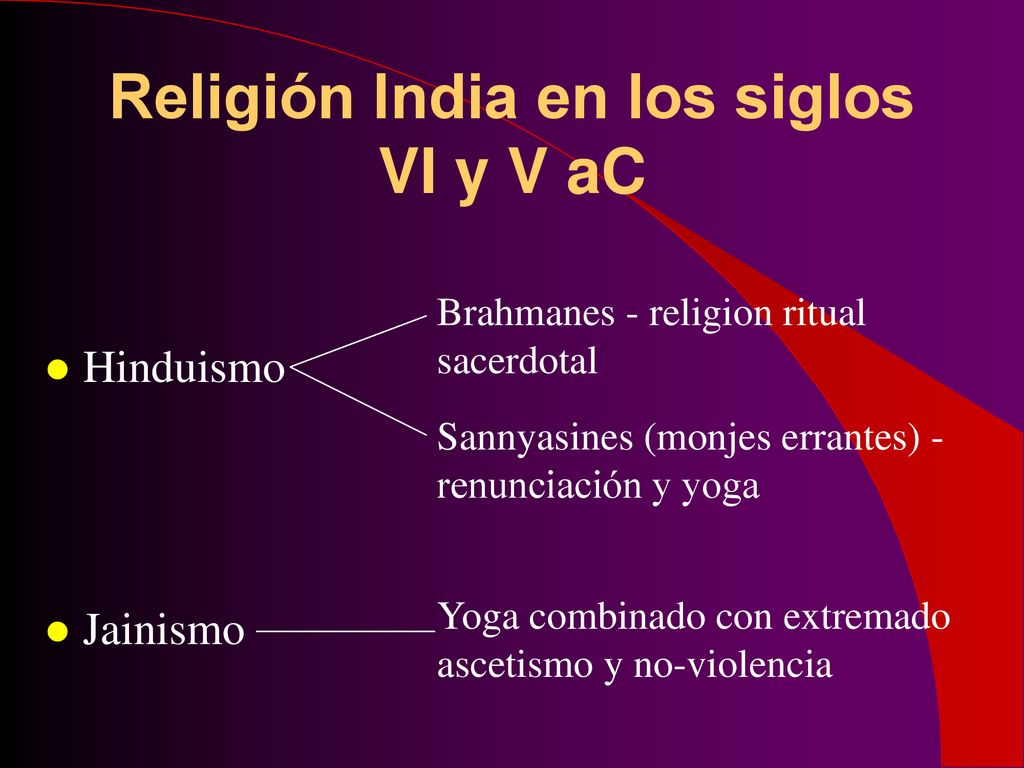 Religión India en los siglos VI y V aC

Hinduismo

Brahmanes - religion ritual sacerdotal

Sannyasines (monjes errantes) - renunciación y yoga

Jainismo

Yoga combinado con extremado ascetismo y no-violencia